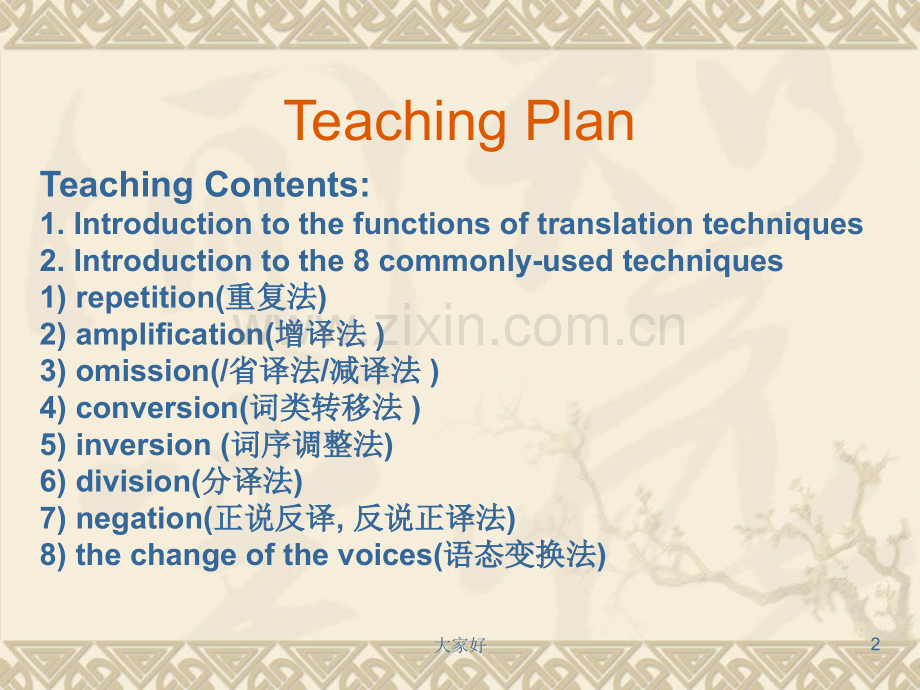 Teaching Plan

Teaching Contents:
1. Introduction to the functions of translation techniques
2. Introduction to the 8 commonly-used techniques
1) repetition(重复法)
2) amplification(增译法 )
3) omission(/省译法/减译法 )
4) conversion(词类转移法 )
5) inversion (词序调整法)
6) division(分译法)
7) negation(正说反译, 反说正译法)
8) the change of the voices(语态变换法)

www.zixin.com.cn

大家好

2